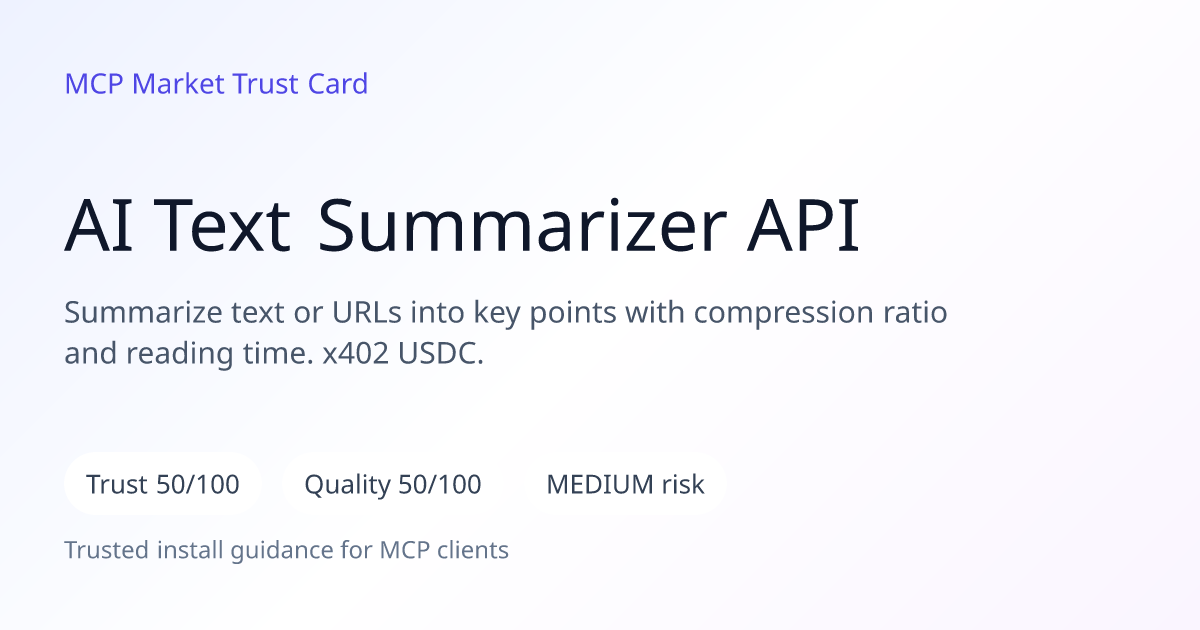 MCP Market Trust Card

AI Text Summarizer API

Summarize text or URLs into key points with compression ratio and reading time. x402 USDC.

Trust 50/100

Quality 50/100

MEDIUM risk

Trusted install guidance for MCP clients